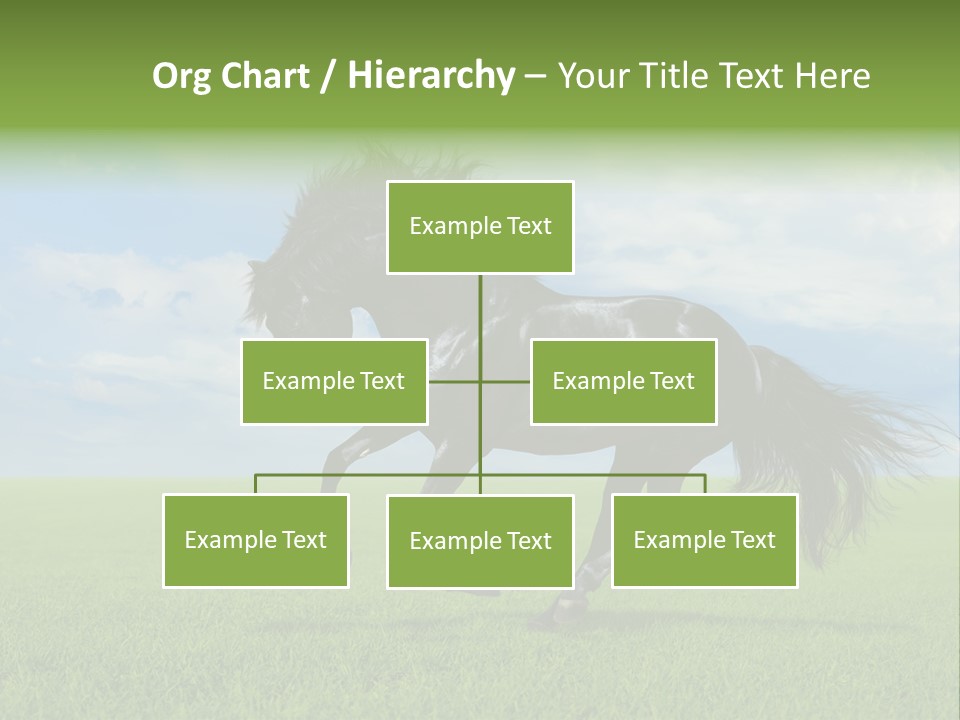 Org Chart / Hierarchy – Your Title Text Here

Example Text

Example Text

Example Text

Example Text

Example Text

Example Text